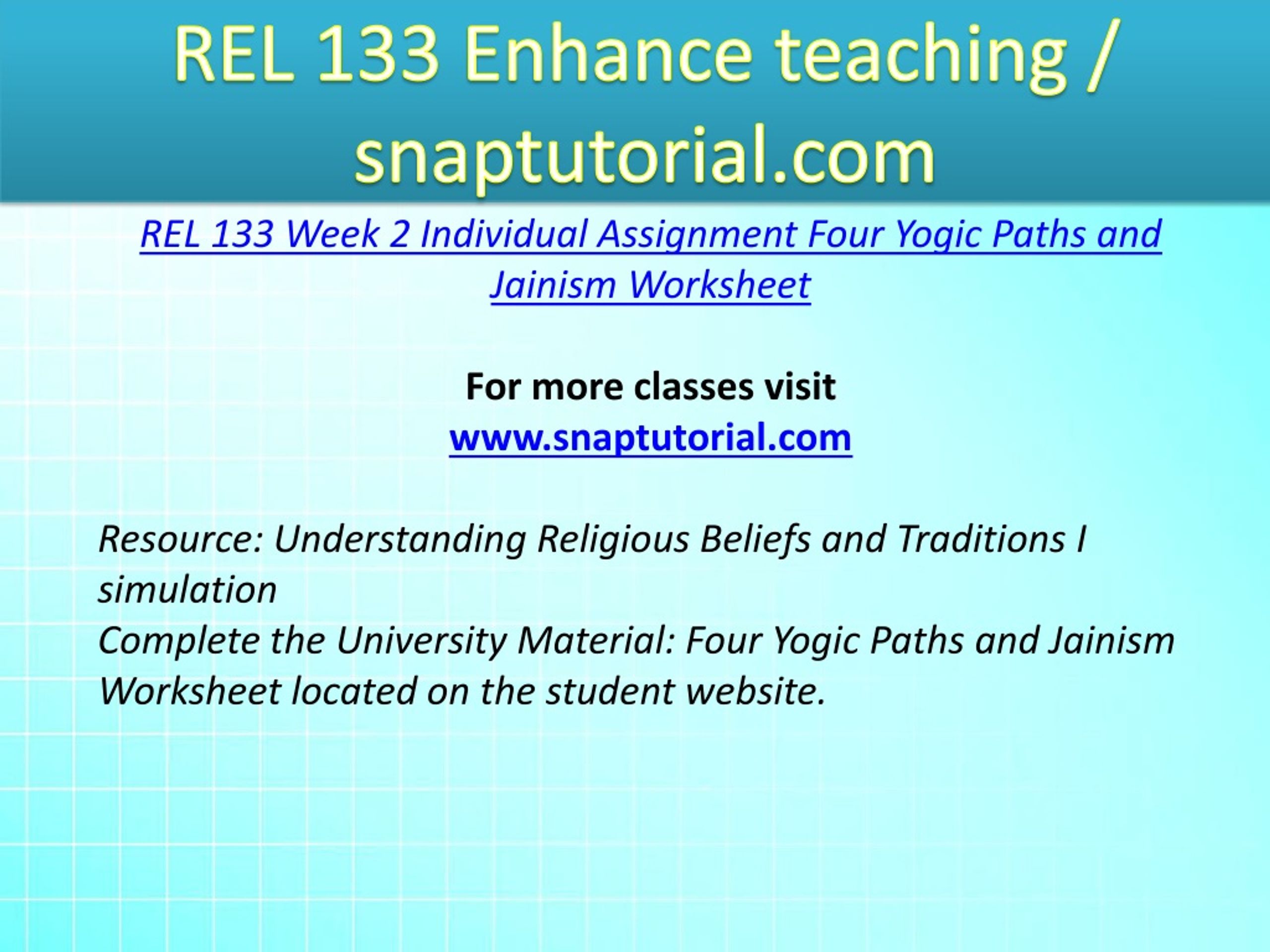 REL 133 Enhance teaching / snaptutorial.com

REL 133 Week 2 Individual Assignment Four Yogic Paths and Jainism Worksheet

For more classes visit
www.snaptutorial.com

Resource: Understanding Religious Beliefs and Traditions I simulation
Complete the University Material: Four Yogic Paths and Jainism Worksheet located on the student website.